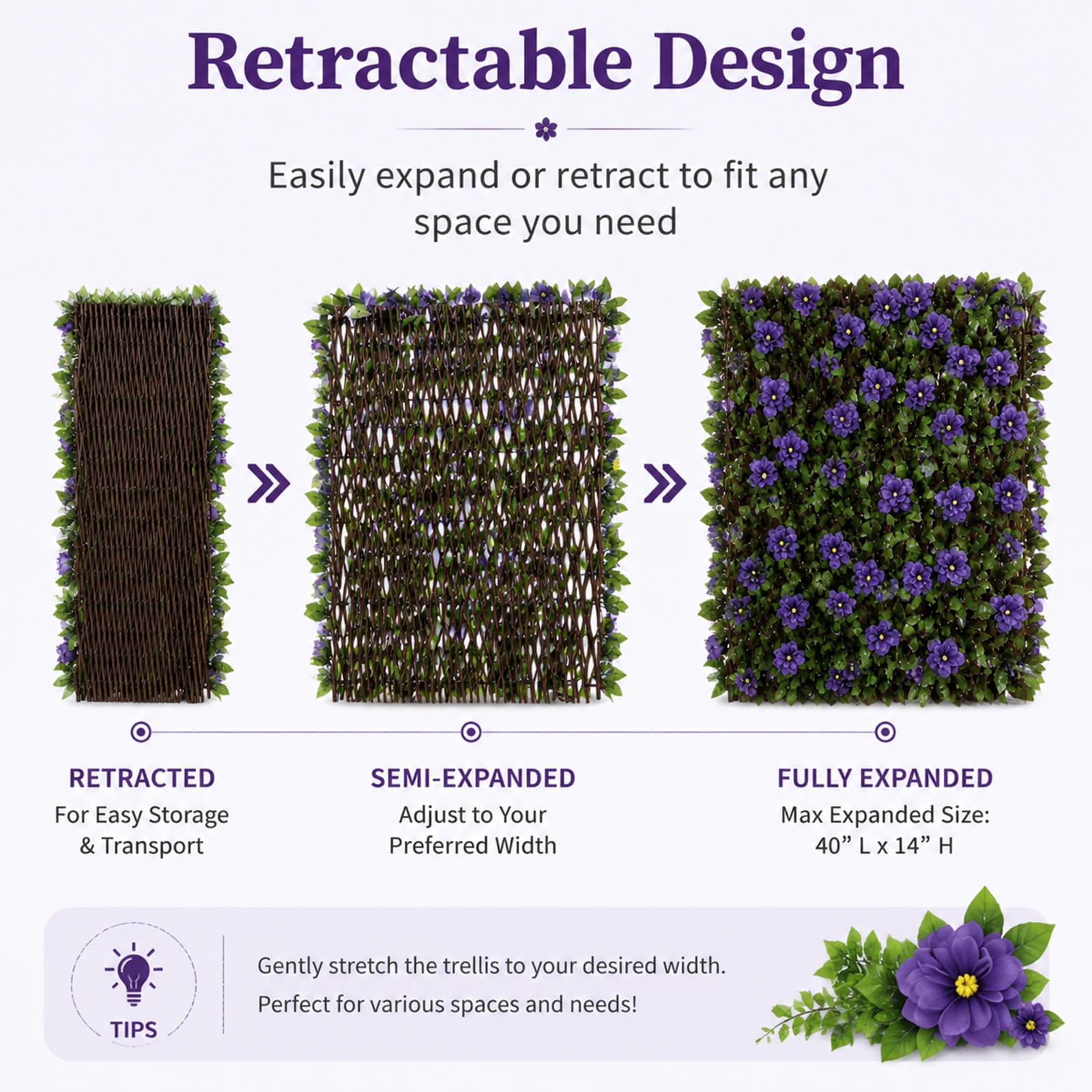 Retractable Design

Easily expand or retract to fit any space you need

RETRACTED
For Easy Storage & Transport

SEMI-EXPANDED
Adjust to Your Preferred Width

FULLY EXPANDED
Max Expanded Size: 40” L x 14” H

TIPS

Gently stretch the trellis to your desired width.
Perfect for various spaces and needs!